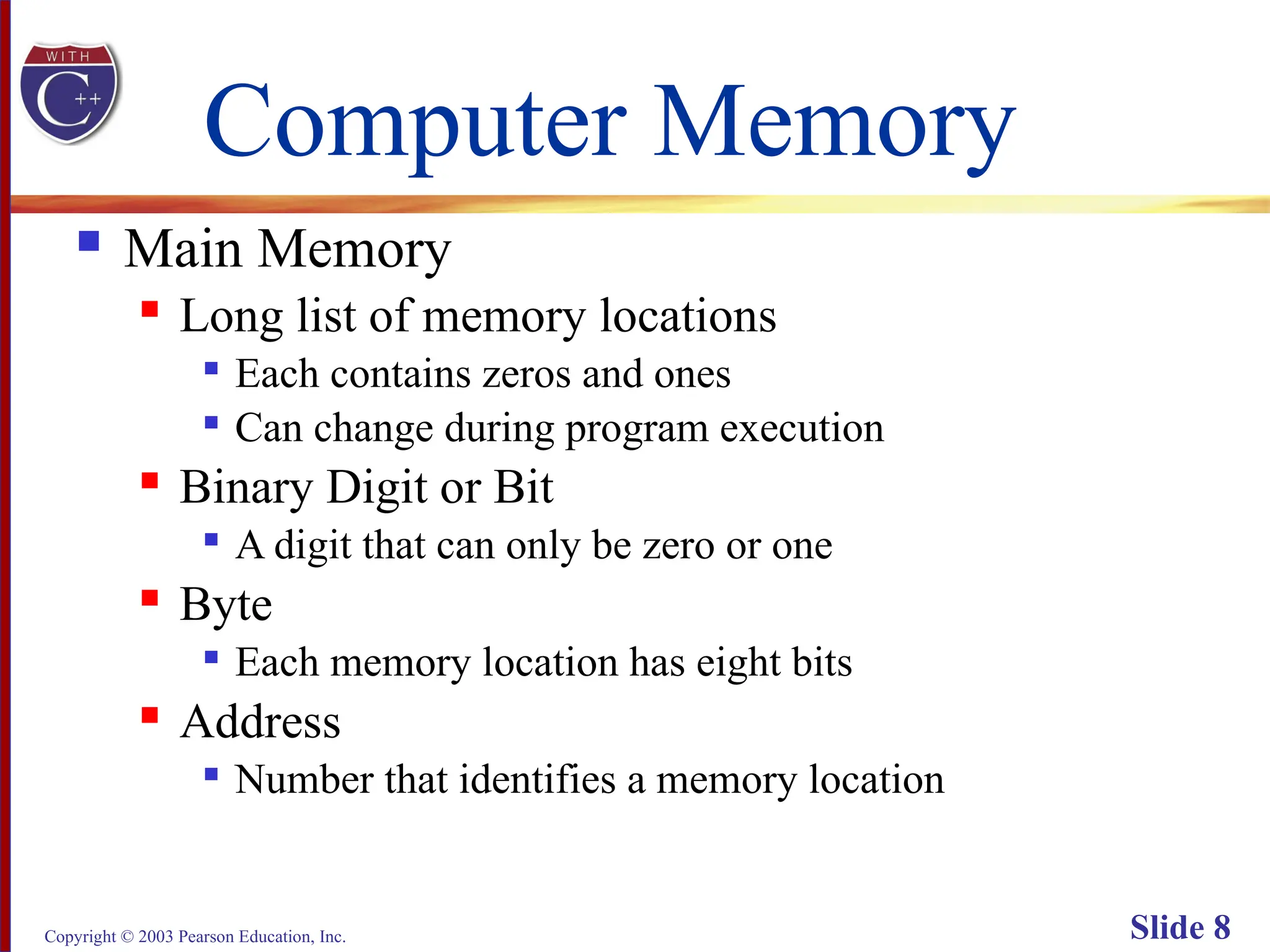 WITH
C++

Computer Memory

- Main Memory
  - Long list of memory locations
    - Each contains zeros and ones
    - Can change during program execution
  - Binary Digit or Bit
    - A digit that can only be zero or one
  - Byte
    - Each memory location has eight bits
  - Address
    - Number that identifies a memory location

Copyright © 2003 Pearson Education, Inc.

Slide 8